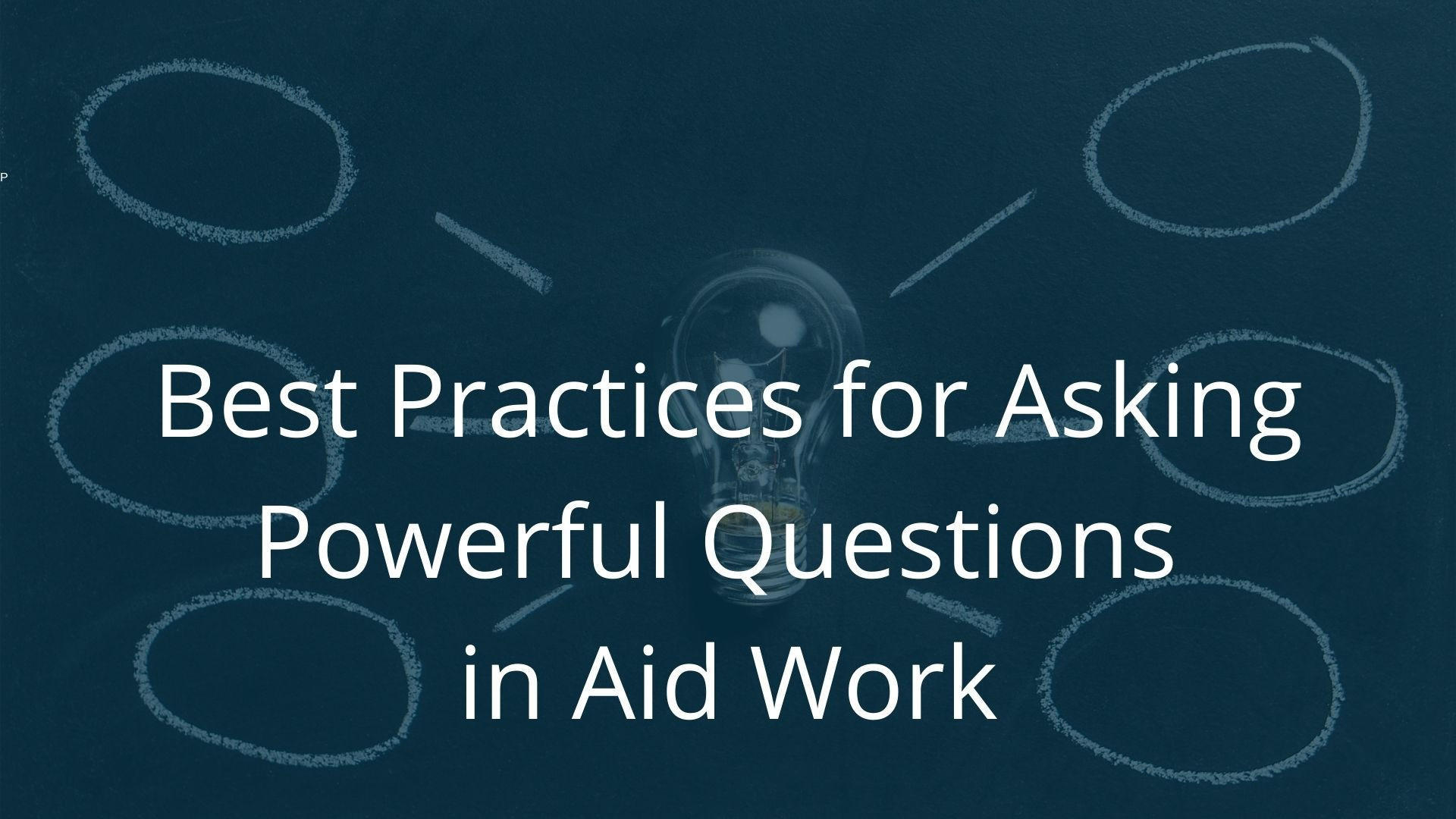 P

Best Practices for Asking Powerful Questions in Aid Work